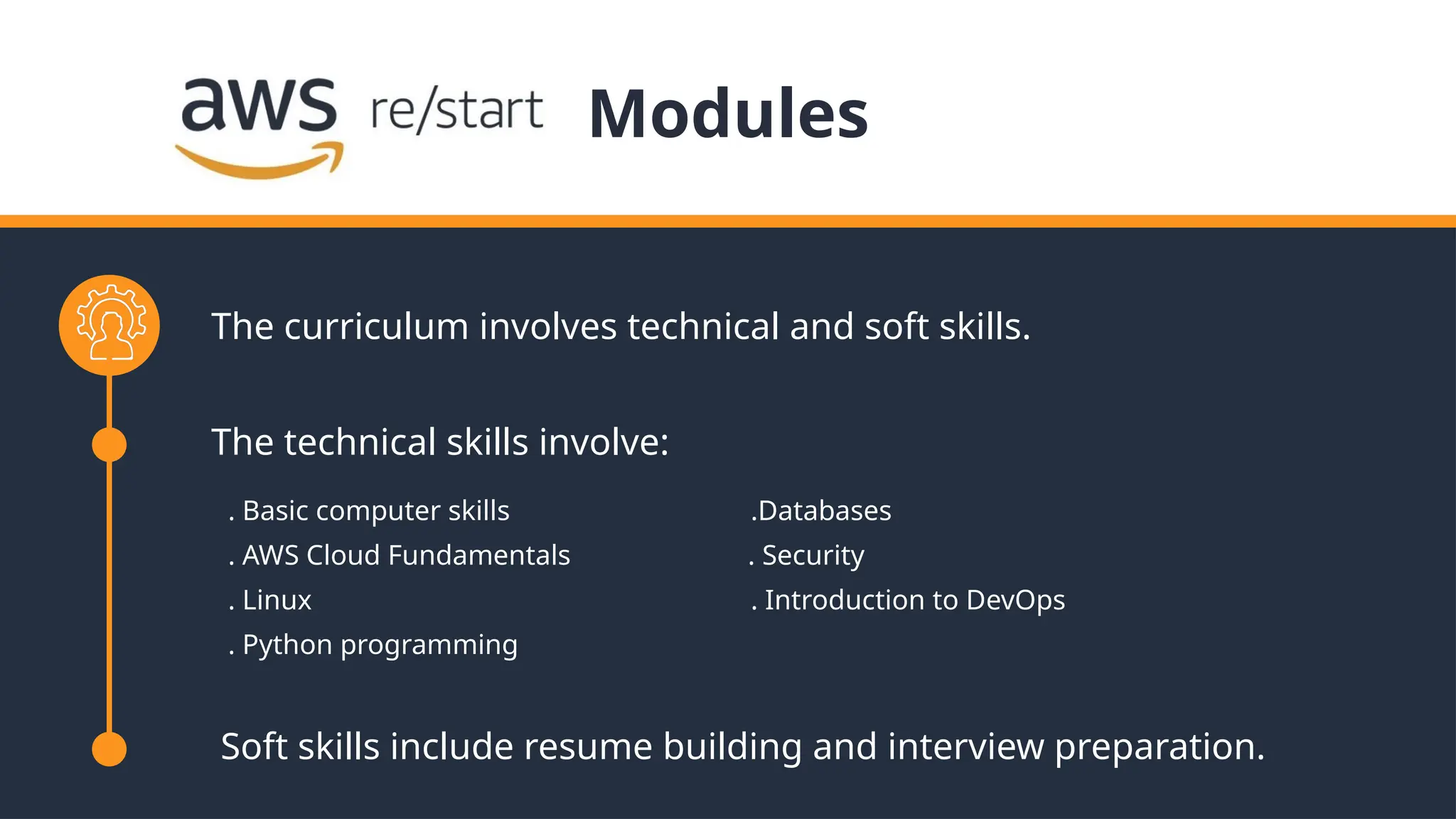 aws re/start Modules

The curriculum involves technical and soft skills.

The technical skills involve:

. Basic computer skills
. AWS Cloud Fundamentals
. Linux
. Python programming

.Databases
. Security
. Introduction to DevOps

Soft skills include resume building and interview preparation.